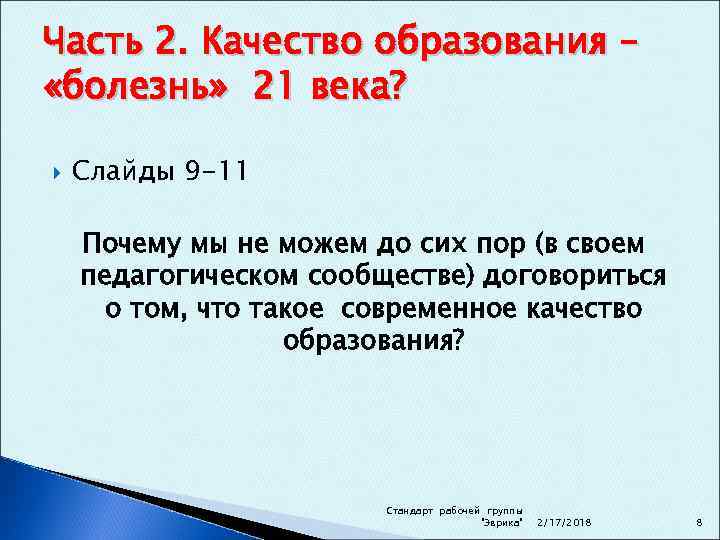 Часть 2. Качество образования – «болезнь» 21 века?

Слайды 9-11

Почему мы не можем до сих пор (в своем педагогическом сообществе) договориться о том, что такое современное качество образования?

Стандарт рабочей группы "Эврика" 2/17/2018 8